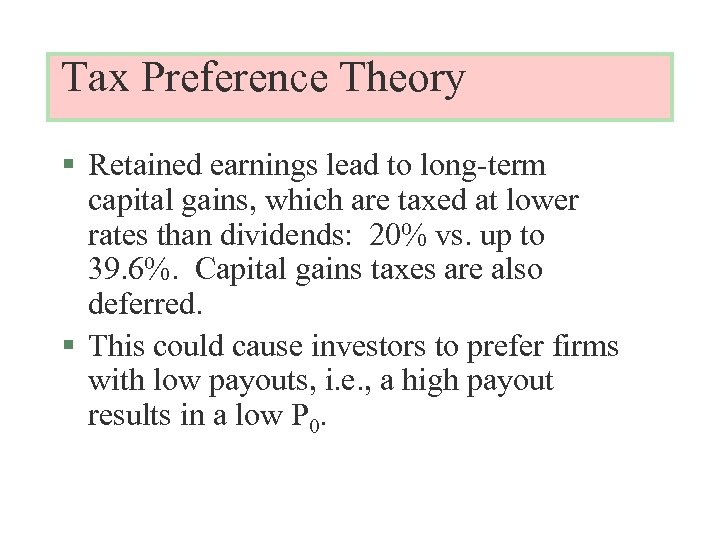 Tax Preference Theory

▪ Retained earnings lead to long-term capital gains, which are taxed at lower rates than dividends:  20% vs. up to 39.6%.  Capital gains taxes are also deferred.

▪ This could cause investors to prefer firms with low payouts, i.e., a high payout results in a low $P_0$.